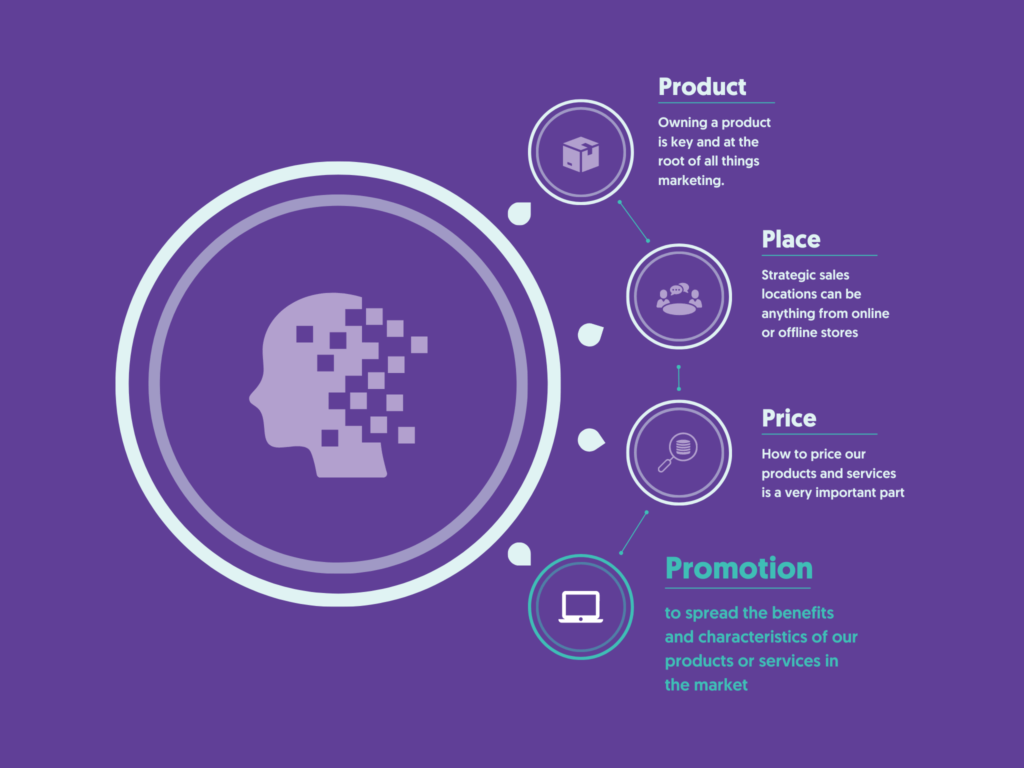 Product

Owning a product is key and at the root of all things marketing.

Place

Strategic sales locations can be anything from online or offline stores

Price

How to price our products and services is a very important part

Promotion

to spread the benefits and characteristics of our products or services in the market